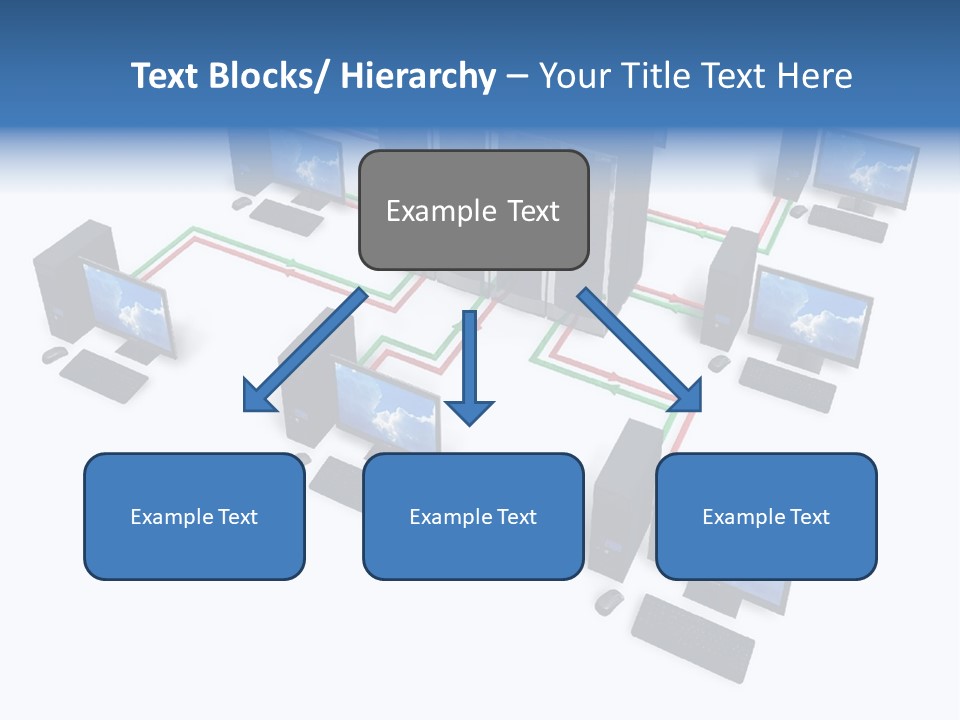 Text Blocks/ Hierarchy – Your Title Text Here

Example Text

Example Text

Example Text

Example Text